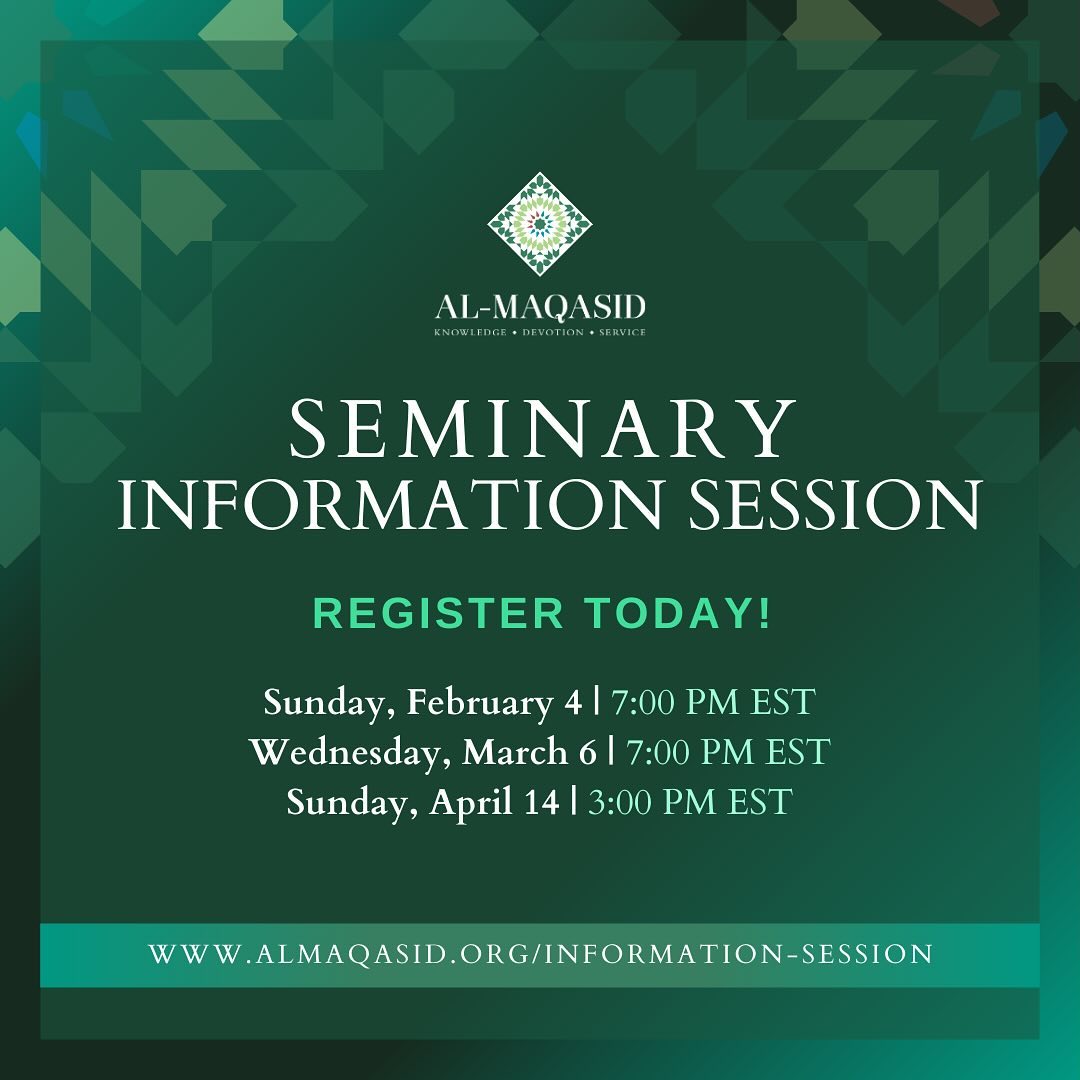 AL-MAQASID
KNOWLEDGE • DEVOTION • SERVICE

SEMINARY
INFORMATION SESSION

REGISTER TODAY!

Sunday, February 4 | 7:00 PM EST
Wednesday, March 6 | 7:00 PM EST
Sunday, April 14 | 3:00 PM EST

WWW.ALMAQASID.ORG/INFORMATION-SESSION